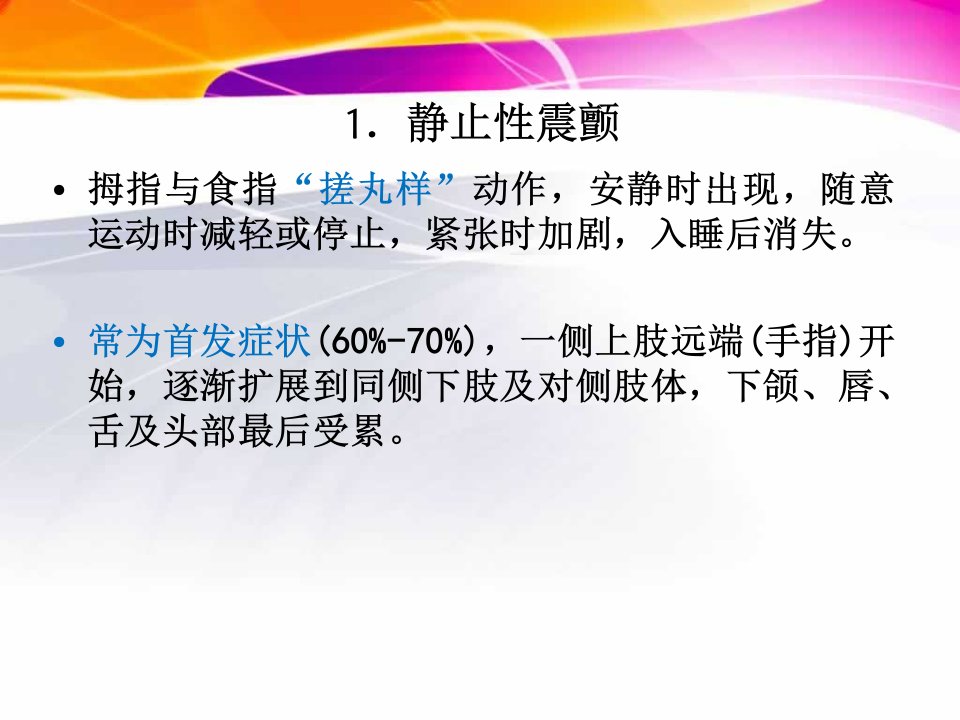 1. 静止性震颤

• 拇指与食指“搓丸样”动作，安静时出现，随意运动时减轻或停止，紧张时加剧，入睡后消失。

• 常为首发症状(60%-70%)，一侧上肢远端(手指)开始，逐渐扩展到同侧下肢及对侧肢体，下颌、唇、舌及头部最后受累。